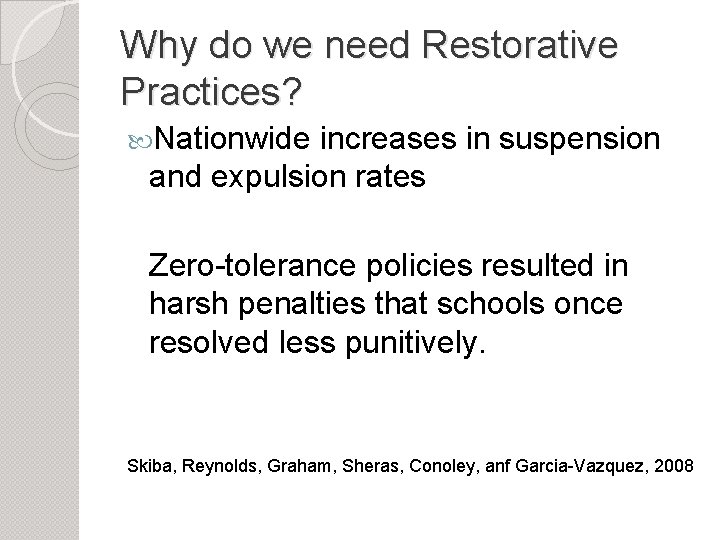 Why do we need Restorative Practices?

Nationwide increases in suspension and expulsion rates

Zero-tolerance policies resulted in harsh penalties that schools once resolved less punitively.

Skiba, Reynolds, Graham, Sheras, Conoley, anf Garcia-Vazquez, 2008